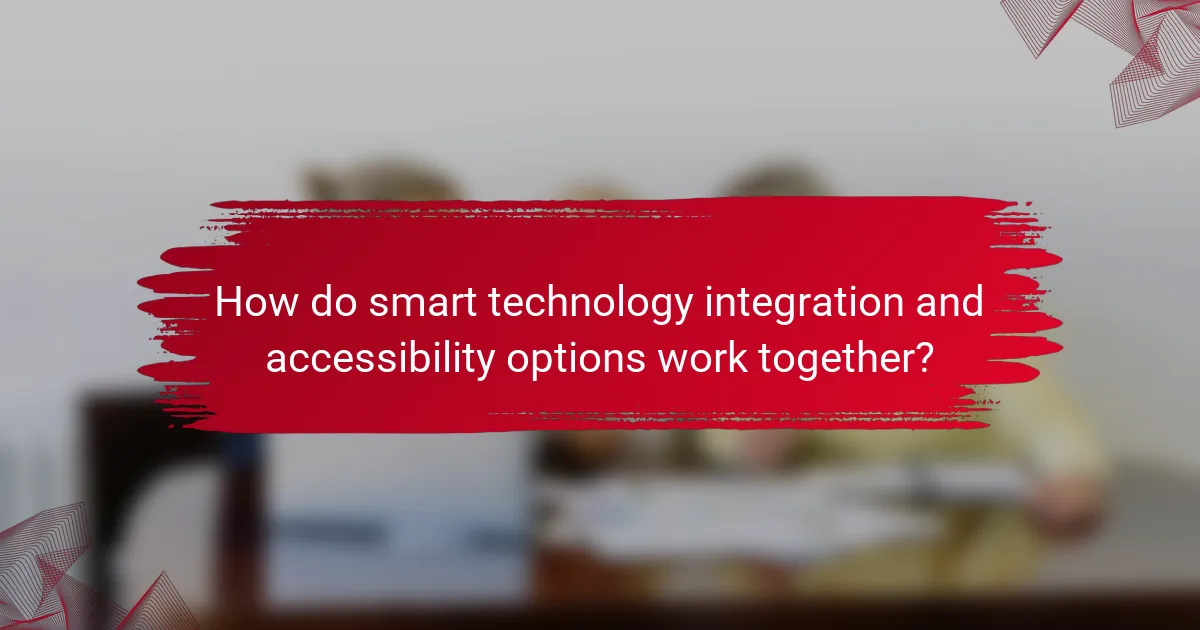 How do smart technology integration and accessibility options work together?